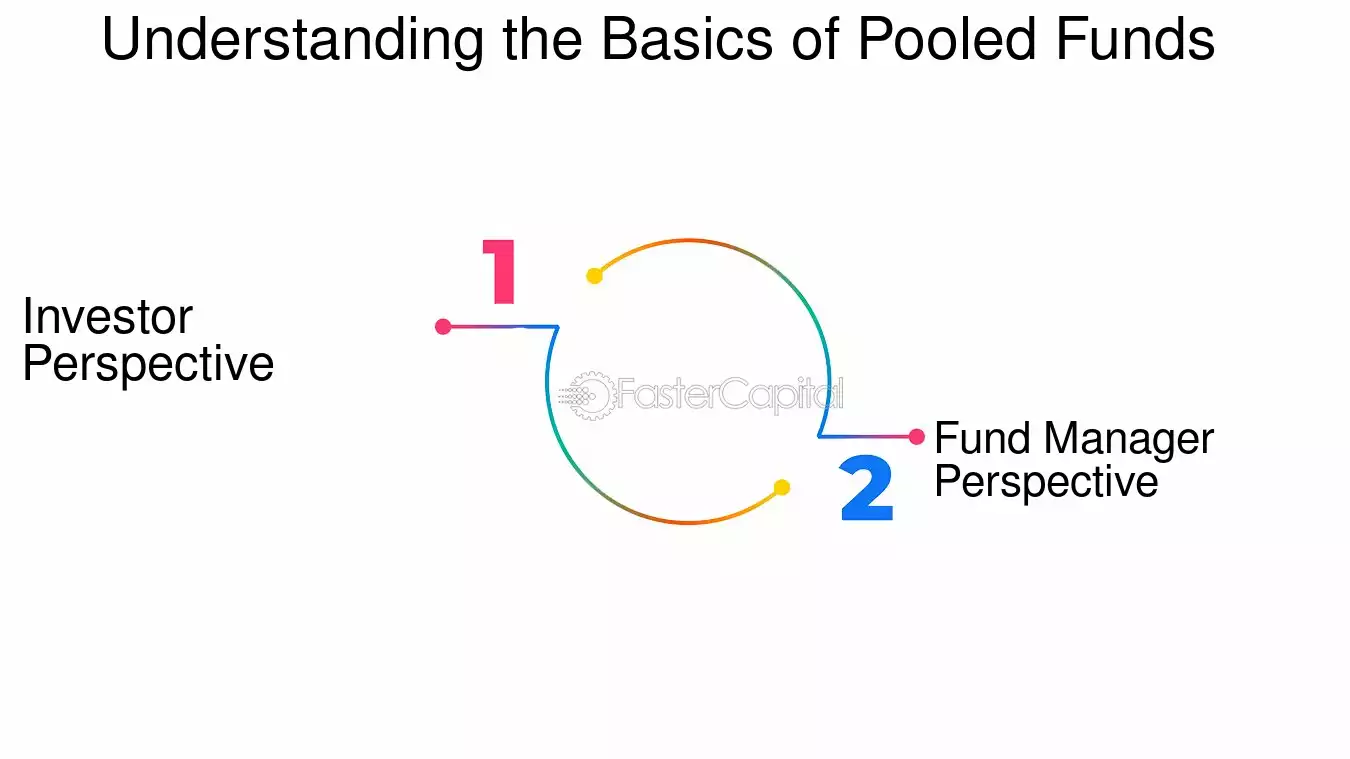 Understanding the Basics of Pooled Funds

1

Investor Perspective

FasterCapital

2

Fund Manager Perspective